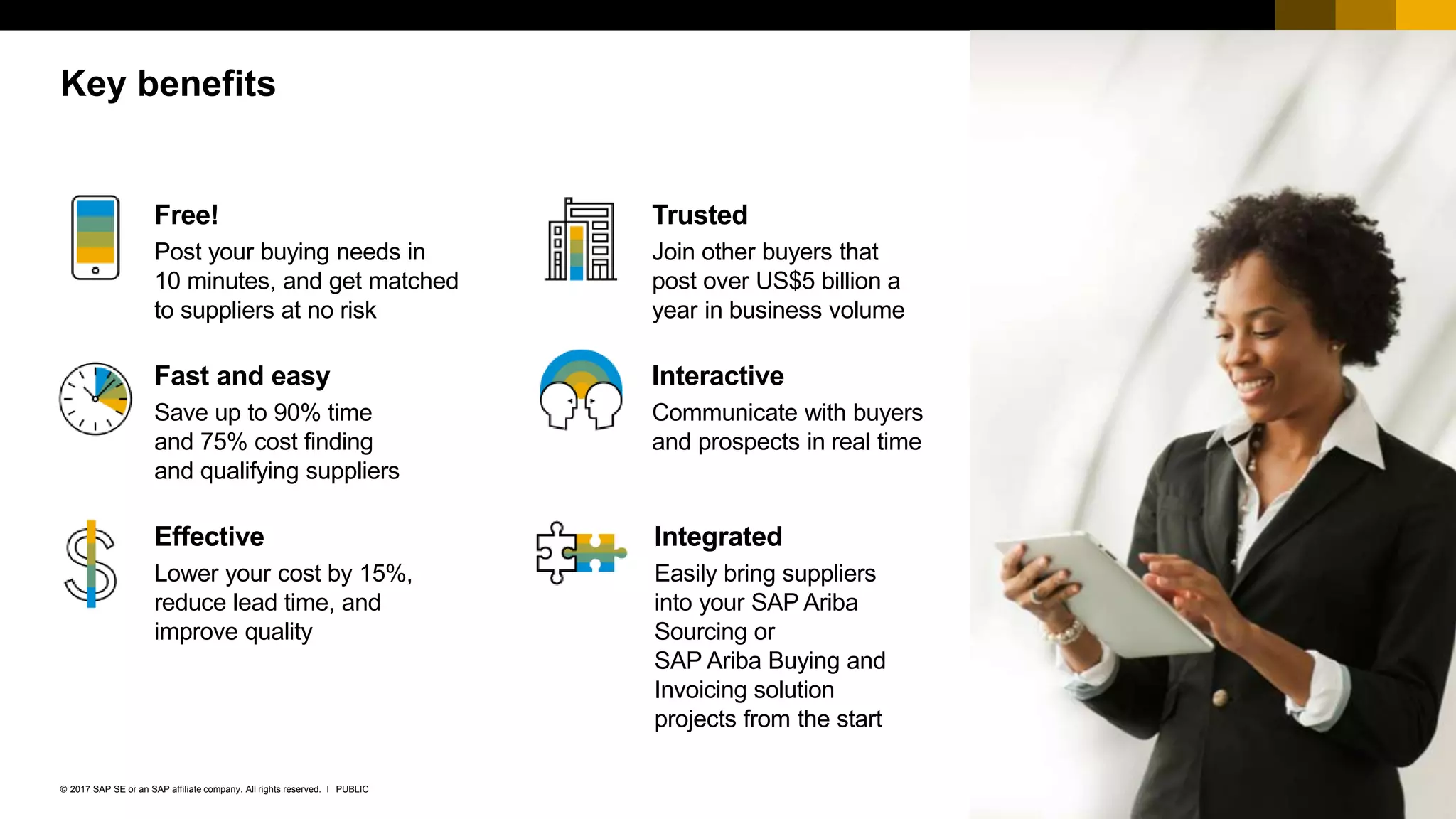 Key benefits

Free!
Post your buying needs in 10 minutes, and get matched to suppliers at no risk

Fast and easy
Save up to 90% time and 75% cost finding and qualifying suppliers

Effective
Lower your cost by 15%, reduce lead time, and improve quality

Trusted
Join other buyers that post over US$5 billion a year in business volume

Interactive
Communicate with buyers and prospects in real time

Integrated
Easily bring suppliers into your SAP Ariba Sourcing or SAP Ariba Buying and Invoicing solution projects from the start

© 2017 SAP SE or an SAP affiliate company. All rights reserved. I PUBLIC